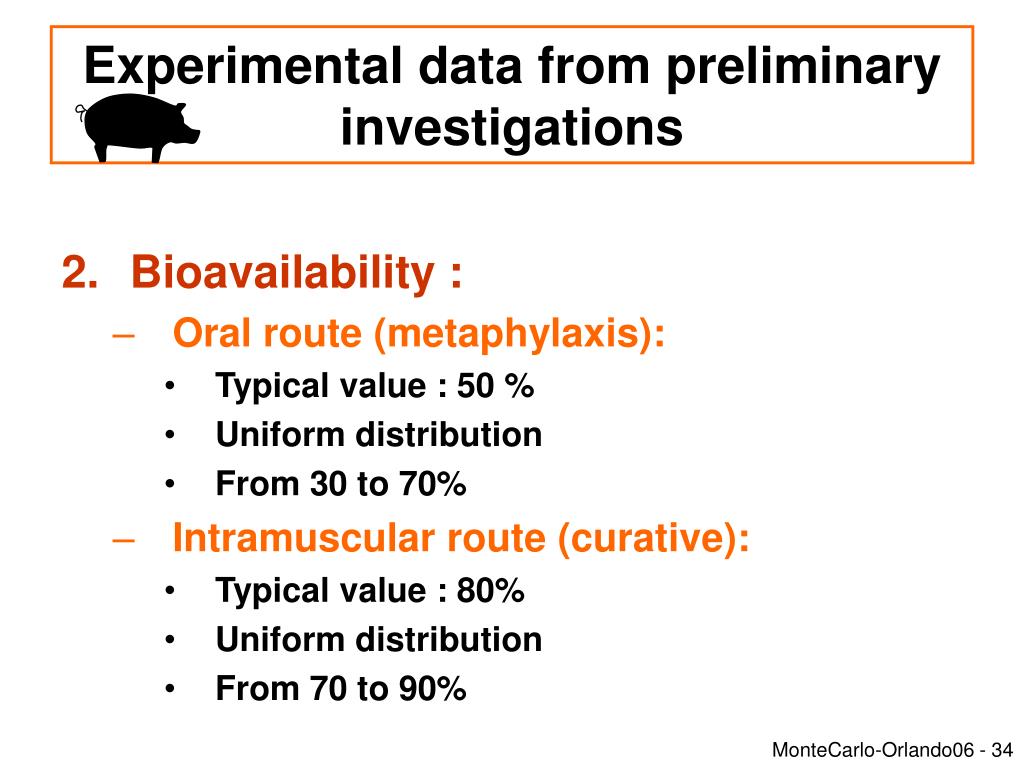 Experimental data from preliminary investigations

2. Bioavailability :
– Oral route (metaphylaxis):
• Typical value : 50 %
• Uniform distribution
• From 30 to 70%
– Intramuscular route (curative):
• Typical value : 80%
• Uniform distribution
• From 70 to 90%

MonteCarlo-Orlando06 - 34